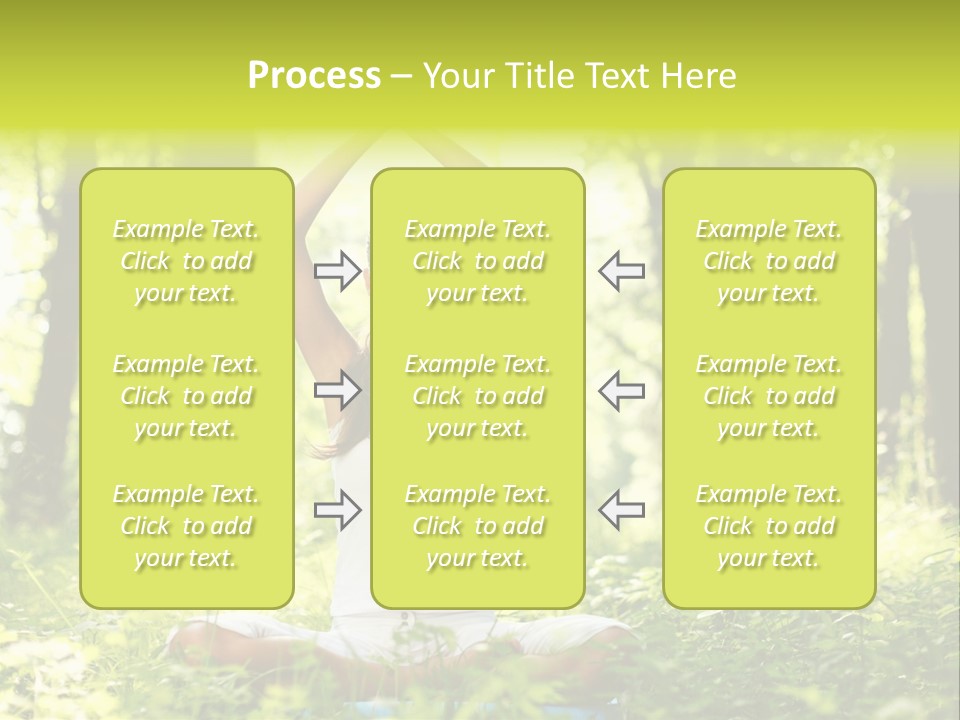 Process – Your Title Text Here

Example Text. Click to add your text.

Example Text. Click to add your text.

Example Text. Click to add your text.

Example Text. Click to add your text.

Example Text. Click to add your text.

Example Text. Click to add your text.

Example Text. Click to add your text.

Example Text. Click to add your text.

Example Text. Click to add your text.